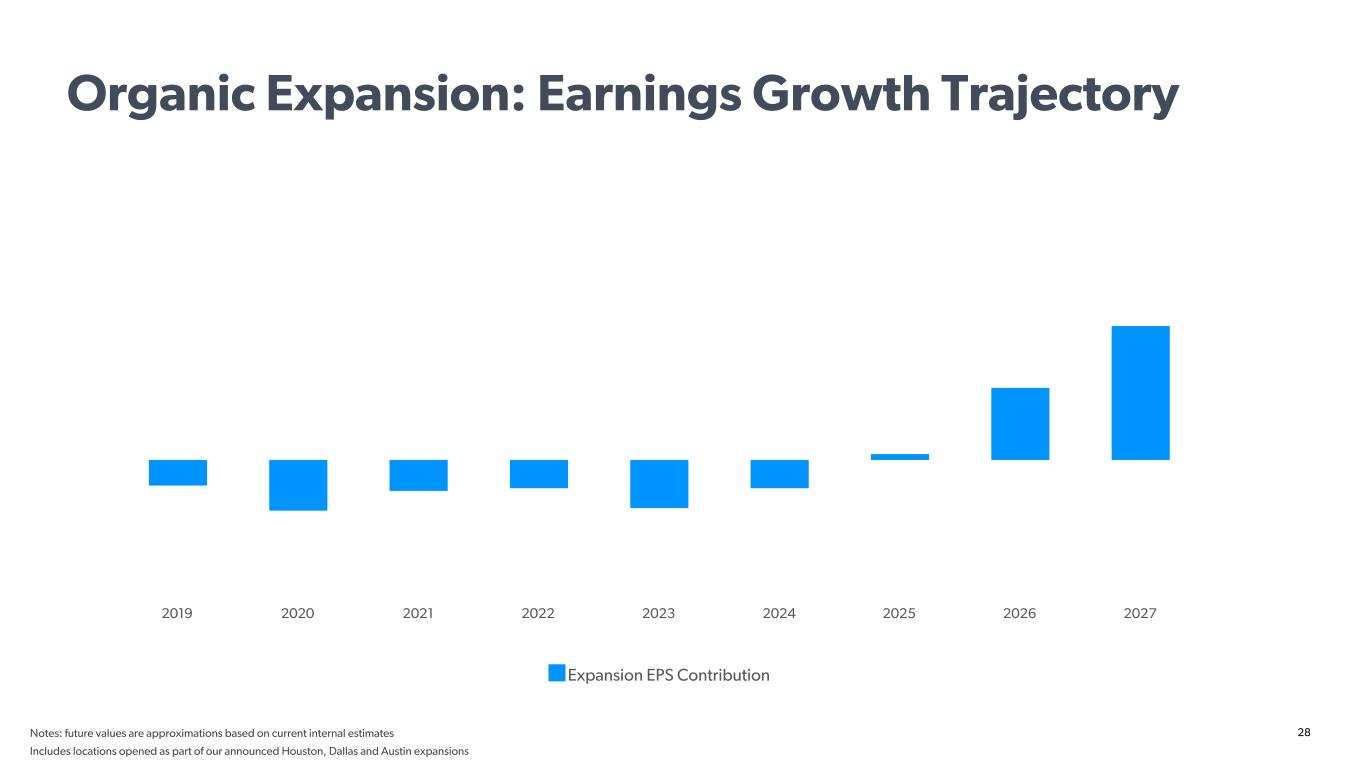 Organic Expansion: Earnings Growth Trajectory

2019 2020 2021 2022 2023 2024 2025 2026 2027

Expansion EPS Contribution

Notes: future values are approximations based on current internal estimates
Includes locations opened as part of our announced Houston, Dallas and Austin expansions

28